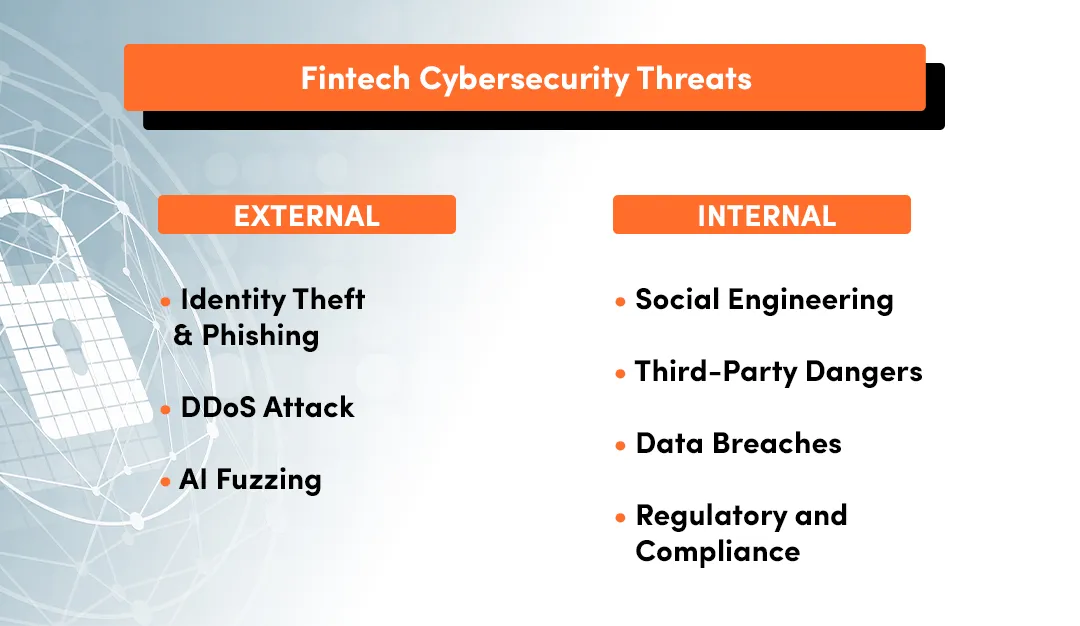 Fintech Cybersecurity Threats

EXTERNAL

• Identity Theft & Phishing

• DDoS Attack

• AI Fuzzing

INTERNAL

• Social Engineering

• Third-Party Dangers

• Data Breaches

• Regulatory and Compliance